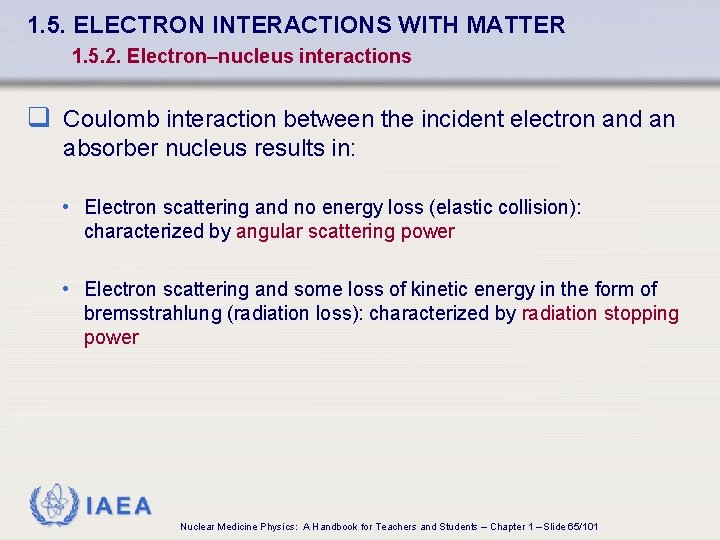 1.5. ELECTRON INTERACTIONS WITH MATTER
1.5.2. Electron–nucleus interactions

❑ Coulomb interaction between the incident electron and an absorber nucleus results in:

• Electron scattering and no energy loss (elastic collision): characterized by angular scattering power

• Electron scattering and some loss of kinetic energy in the form of bremsstrahlung (radiation loss): characterized by radiation stopping power

IAEA

Nuclear Medicine Physics: A Handbook for Teachers and Students – Chapter 1 – Slide 65/101